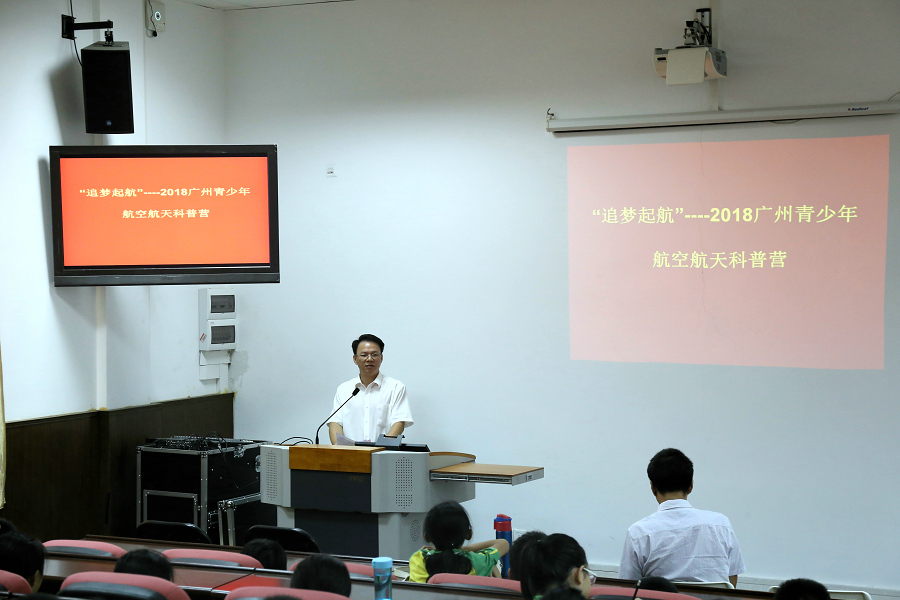 “追梦起航”----2018广州青少年
航空航天科普营

“追梦起航”----2018广州青少年
航空航天科普营